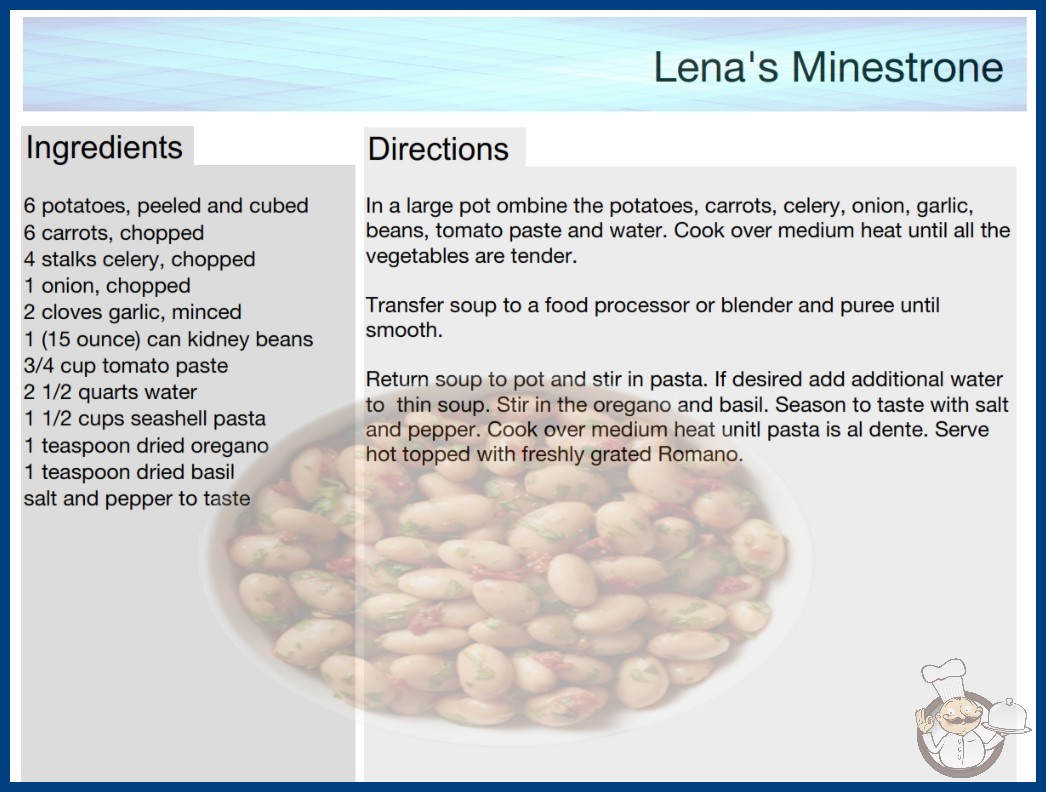 Lena's Minestrone

Ingredients

6 potatoes, peeled and cubed
6 carrots, chopped
4 stalks celery, chopped
1 onion, chopped
2 cloves garlic, minced
1 (15 ounce) can kidney beans
3/4 cup tomato paste
2 1/2 quarts water
1 1/2 cups seashell pasta
1 teaspoon dried oregano
1 teaspoon dried basil
salt and pepper to taste

Directions

In a large pot ombine the potatoes, carrots, celery, onion, garlic, beans, tomato paste and water. Cook over medium heat until all the vegetables are tender.

Transfer soup to a food processor or blender and puree until smooth.

Return soup to pot and stir in pasta. If desired add additional water to thin soup. Stir in the oregano and basil. Season to taste with salt and pepper. Cook over medium heat unitl pasta is al dente. Serve hot topped with freshly grated Romano.